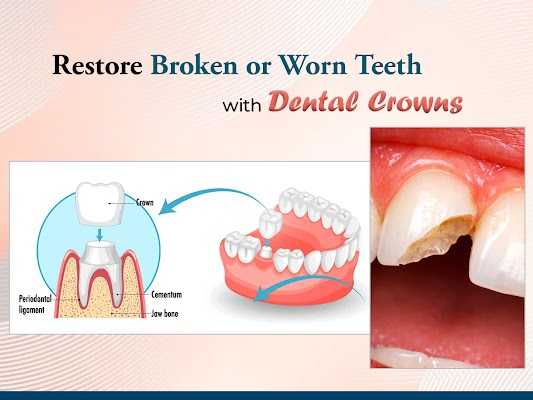 Restore Broken or Worn Teeth

with Dental Crowns

Crown

Periodontal ligament

Cementum

Jaw bone